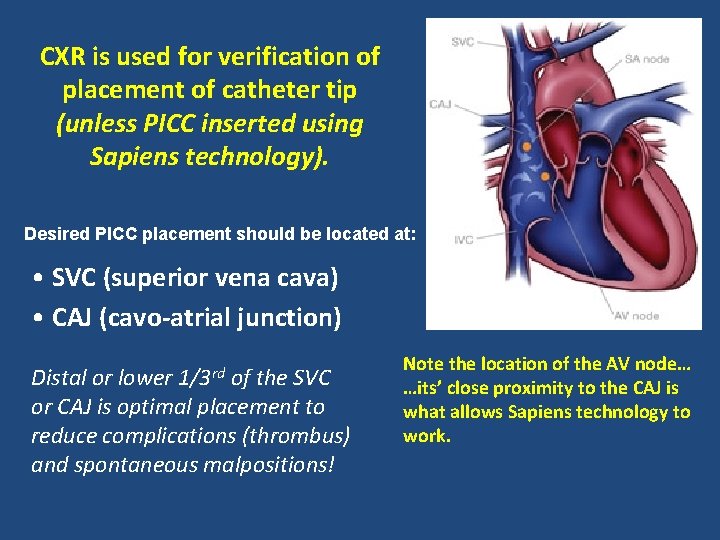 CXR is used for verification of placement of catheter tip (unless PICC inserted using Sapiens technology).

SVC
SA node
CAJ
IVC
AV node

Desired PICC placement should be located at:

• SVC (superior vena cava)
• CAJ (cavo-atrial junction)

Distal or lower 1/3$^{rd}$ of the SVC or CAJ is optimal placement to reduce complications (thrombus) and spontaneous malpositions!

Note the location of the AV node… …its' close proximity to the CAJ is what allows Sapiens technology to work.